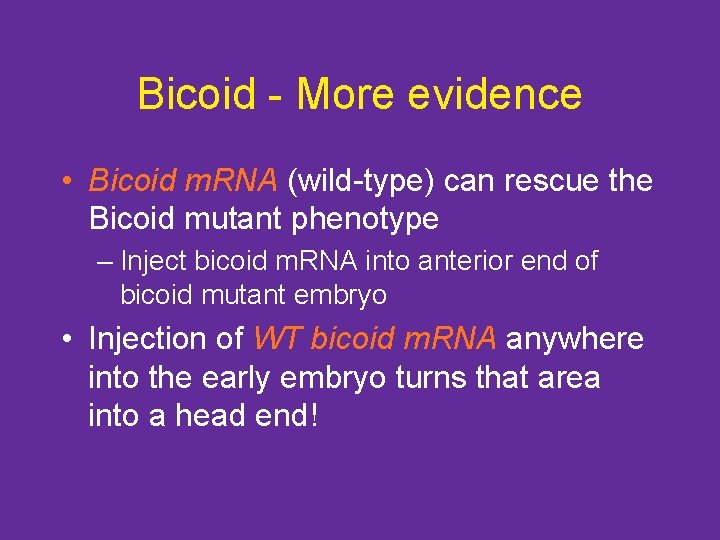 Bicoid - More evidence

• Bicoid mRNA (wild-type) can rescue the Bicoid mutant phenotype

– Inject bicoid mRNA into anterior end of bicoid mutant embryo

• Injection of WT bicoid mRNA anywhere into the early embryo turns that area into a head end!